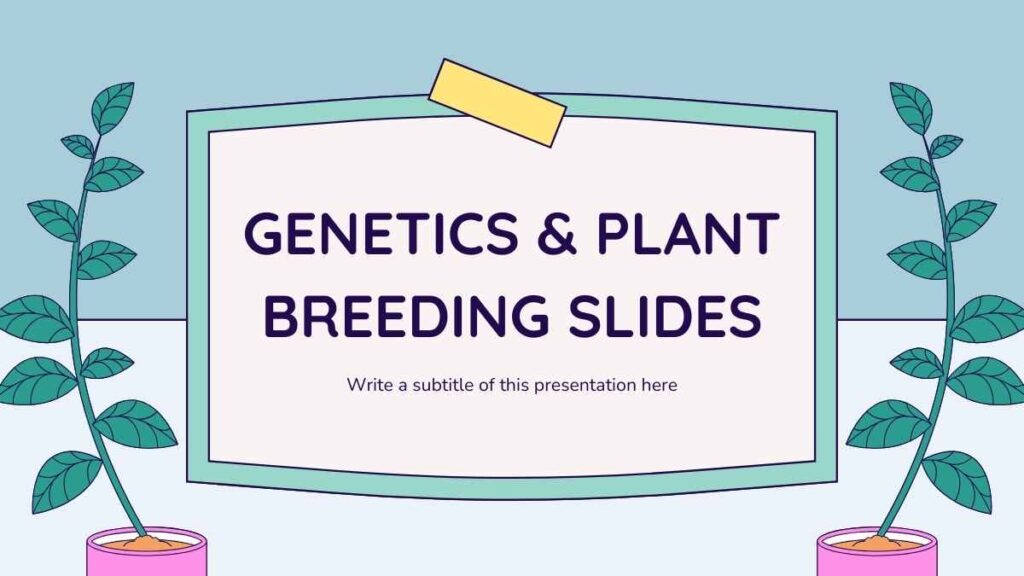 GENETICS & PLANT BREEDING SLIDES

Write a subtitle of this presentation here